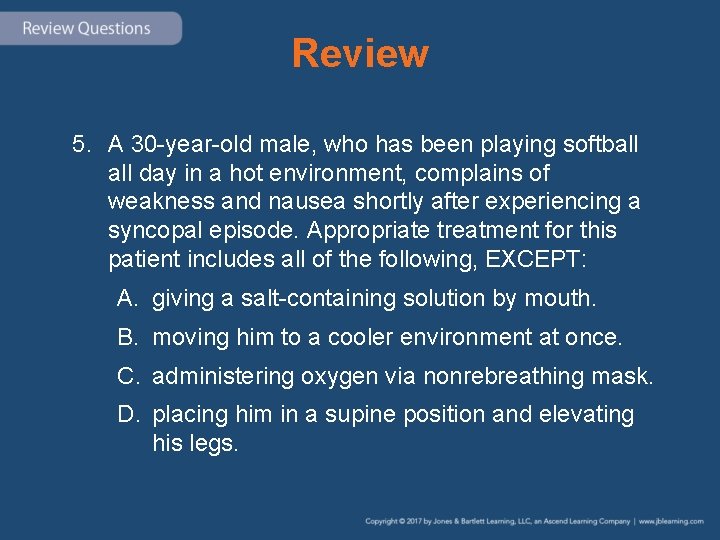 Review Questions

Review

5. A 30-year-old male, who has been playing softball all day in a hot environment, complains of weakness and nausea shortly after experiencing a syncopal episode. Appropriate treatment for this patient includes all of the following, EXCEPT:

A. giving a salt-containing solution by mouth.

B. moving him to a cooler environment at once.

C. administering oxygen via nonrebreathing mask.

D. placing him in a supine position and elevating his legs.

Copyright © 2017 by Jones & Bartlett Learning, LLC, an Ascend Learning Company | www.jblearning.com